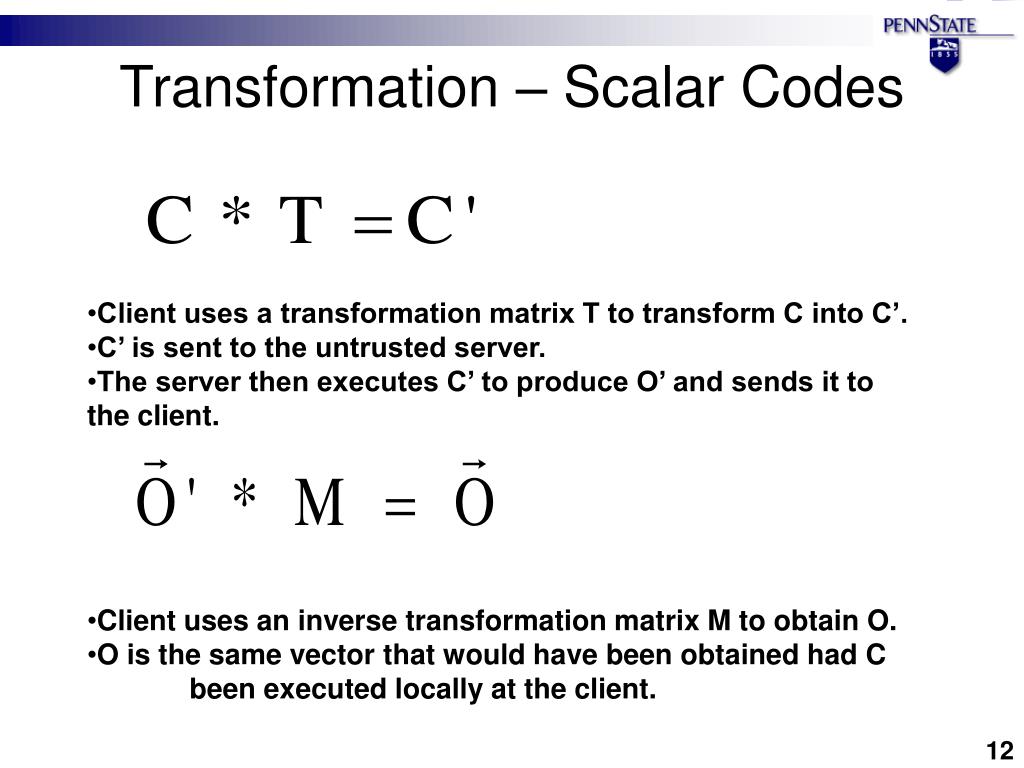 PENNSTATE
1855

Transformation – Scalar Codes

$C * T = C'$

•Client uses a transformation matrix T to transform C into C’.
•C’ is sent to the untrusted server.
•The server then executes C’ to produce O’ and sends it to the client.

$\vec{O}' * M = \vec{O}$

•Client uses an inverse transformation matrix M to obtain O.
•O is the same vector that would have been obtained had C been executed locally at the client.

12